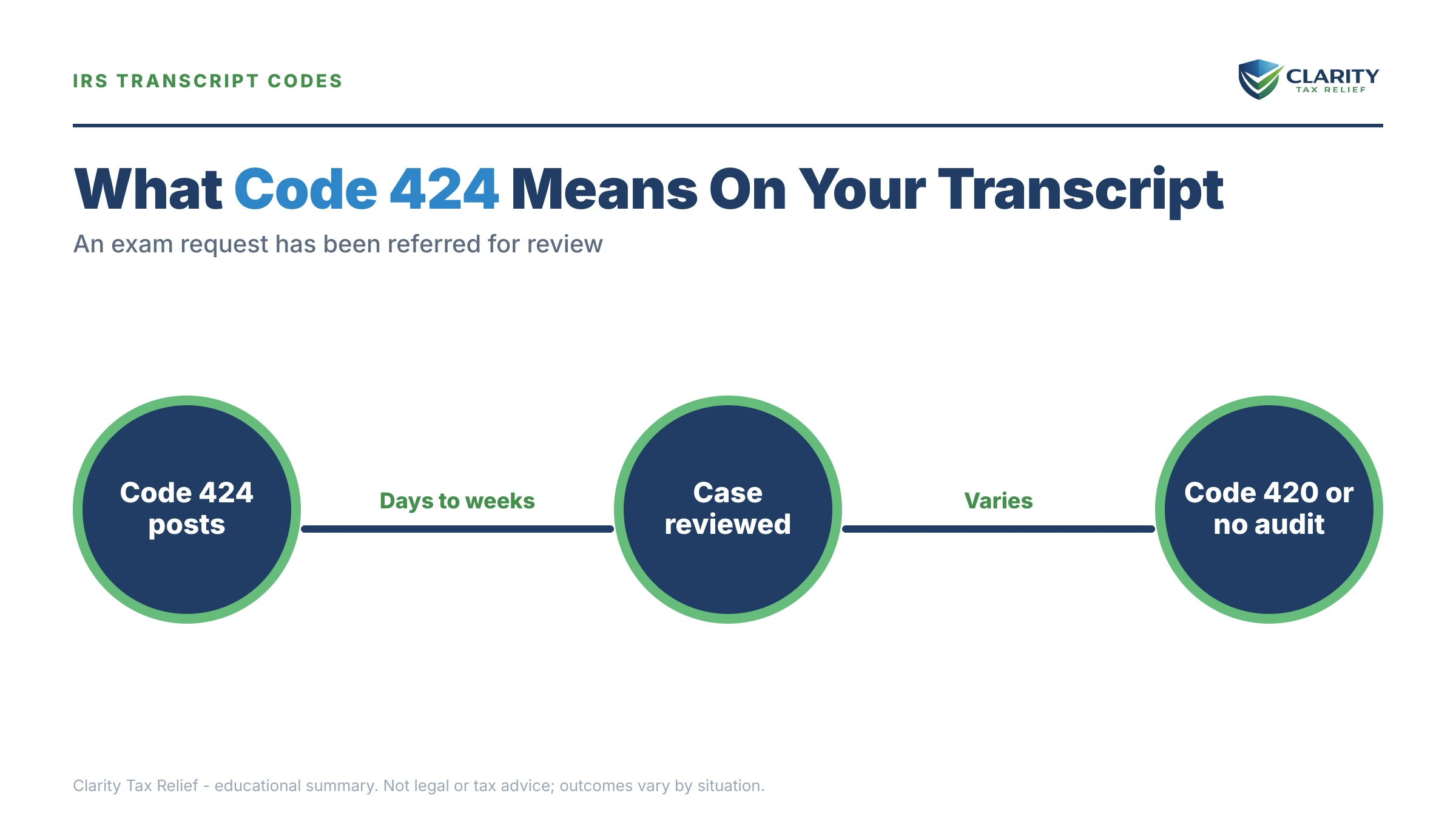 IRS TRANSCRIPT CODES

CLARITY
TAX RELIEF

What Code 424 Means On Your Transcript

An exam request has been referred for review

Code 424 posts

Days to weeks

Case reviewed

Varies

Code 420 or no audit

Clarity Tax Relief - educational summary. Not legal or tax advice; outcomes vary by situation.